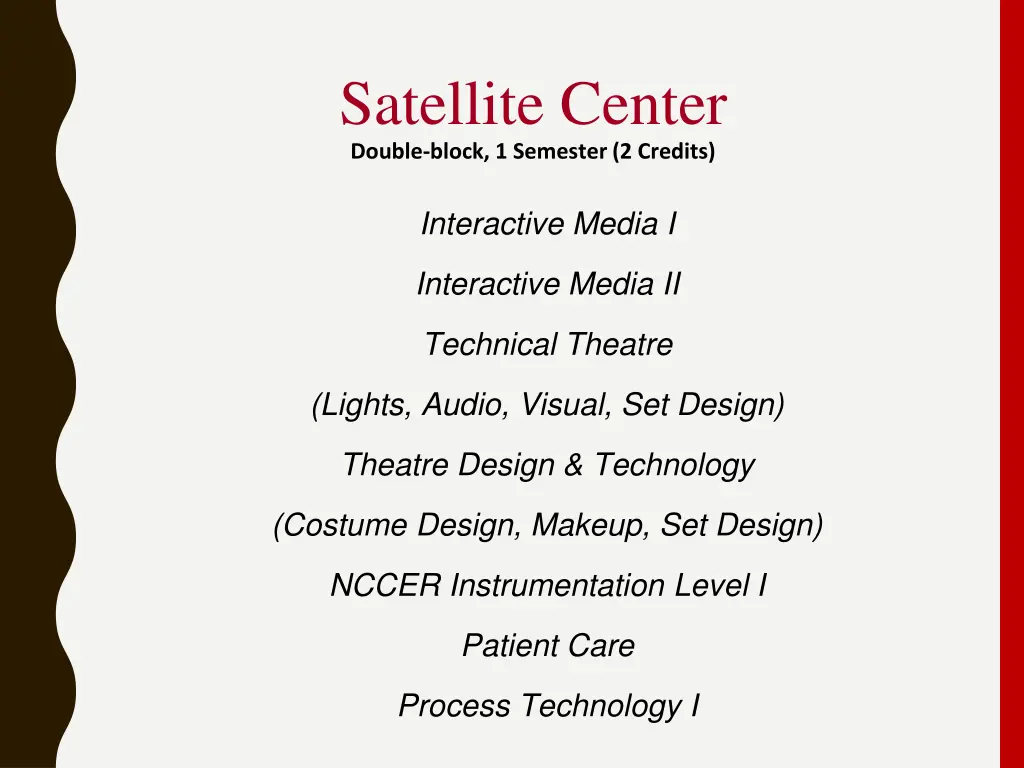 Satellite Center
Double-block, 1 Semester (2 Credits)

Interactive Media I

Interactive Media II

Technical Theatre

(Lights, Audio, Visual, Set Design)

Theatre Design & Technology

(Costume Design, Makeup, Set Design)

NCCER Instrumentation Level I

Patient Care

Process Technology I